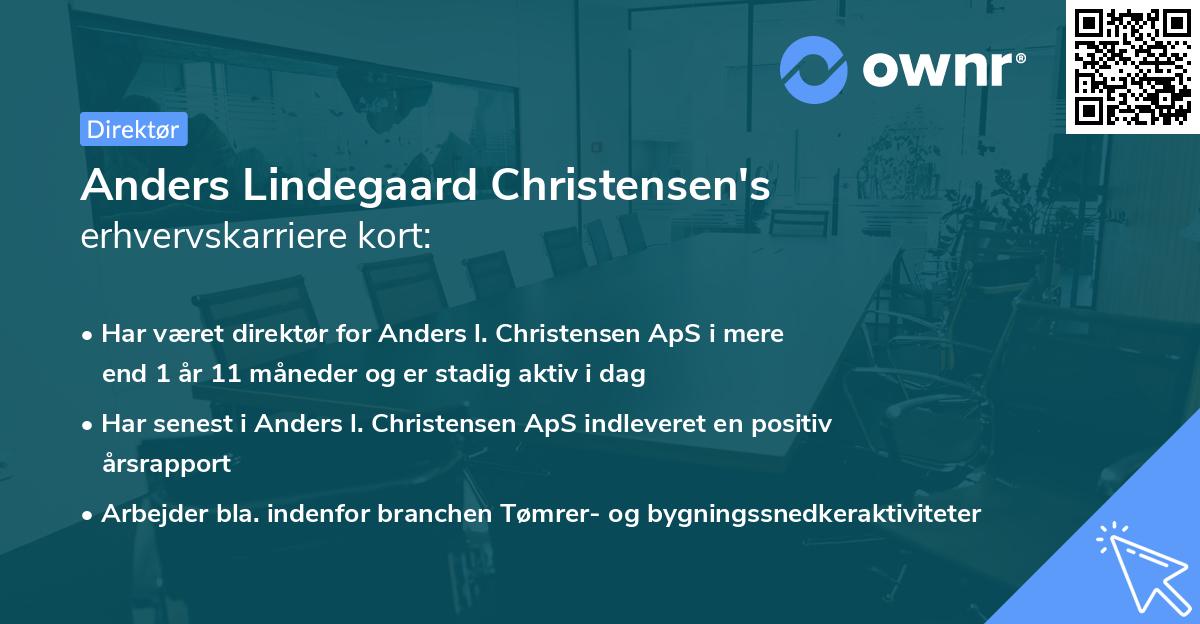 ownr®

Direktør

Anders Lindegaard Christensen's erhvervskarriere kort:

• Har været direktør for Anders l. Christensen ApS i mere end 1 år 11 måneder og er stadig aktiv i dag

• Har senest i Anders l. Christensen ApS indleveret en positiv årsrapport

• Arbejder bla. indenfor branchen Tømrer- og bygningssnedkeraktiviteter